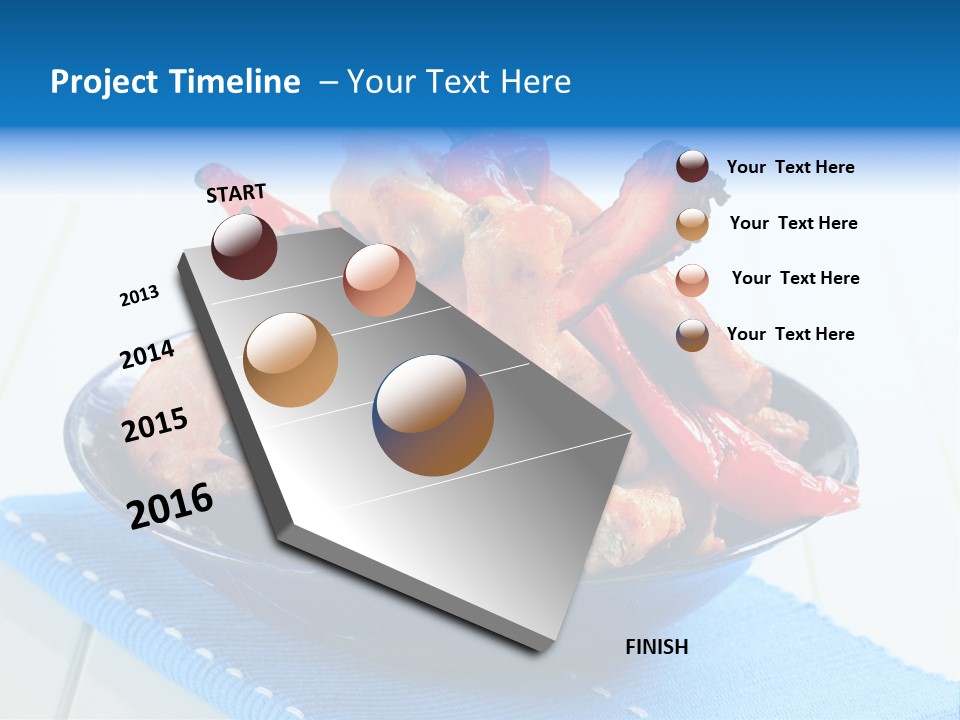 Project Timeline – Your Text Here

START

2013

2014

2015

2016

FINISH

Your Text Here

Your Text Here

Your Text Here

Your Text Here